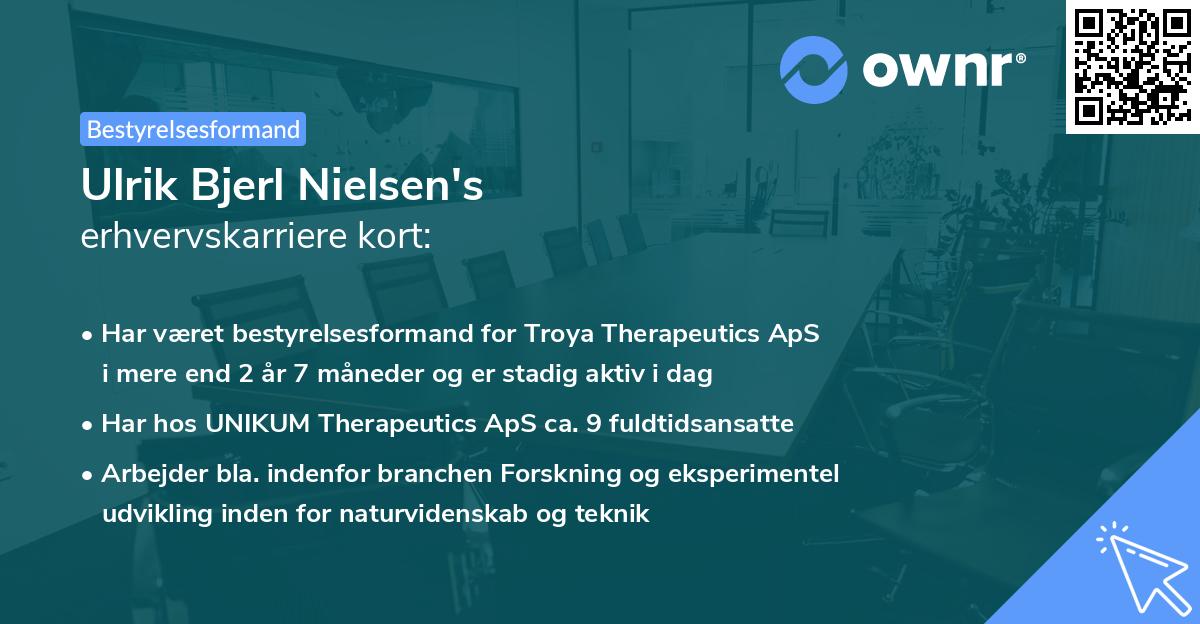 ownr®

Bestyrelsesformand

Ulrik Bjerl Nielsen's
erhvervskarriere kort:

• Har været bestyrelsesformand for Troya Therapeutics ApS i mere end 2 år 7 måneder og er stadig aktiv i dag

• Har hos UNIKUM Therapeutics ApS ca. 9 fuldtidsansatte

• Arbejder bla. indenfor branchen Forskning og eksperimentel udvikling inden for naturvidenskab og teknik